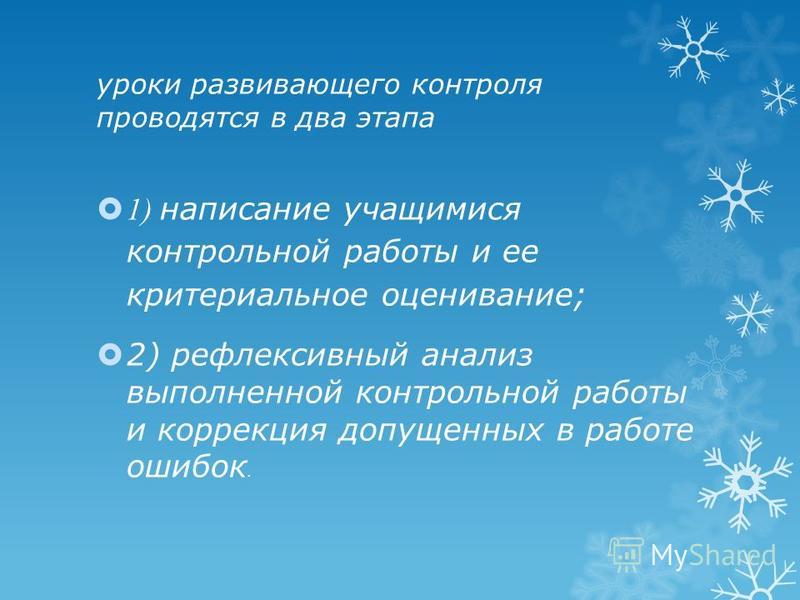 уроки развивающего контроля проводятся в два этапа

1) написание учащимися контрольной работы и ее критериальное оценивание;

2) рефлексивный анализ выполненной контрольной работы и коррекция допущенных в работе ошибок.

MyShared